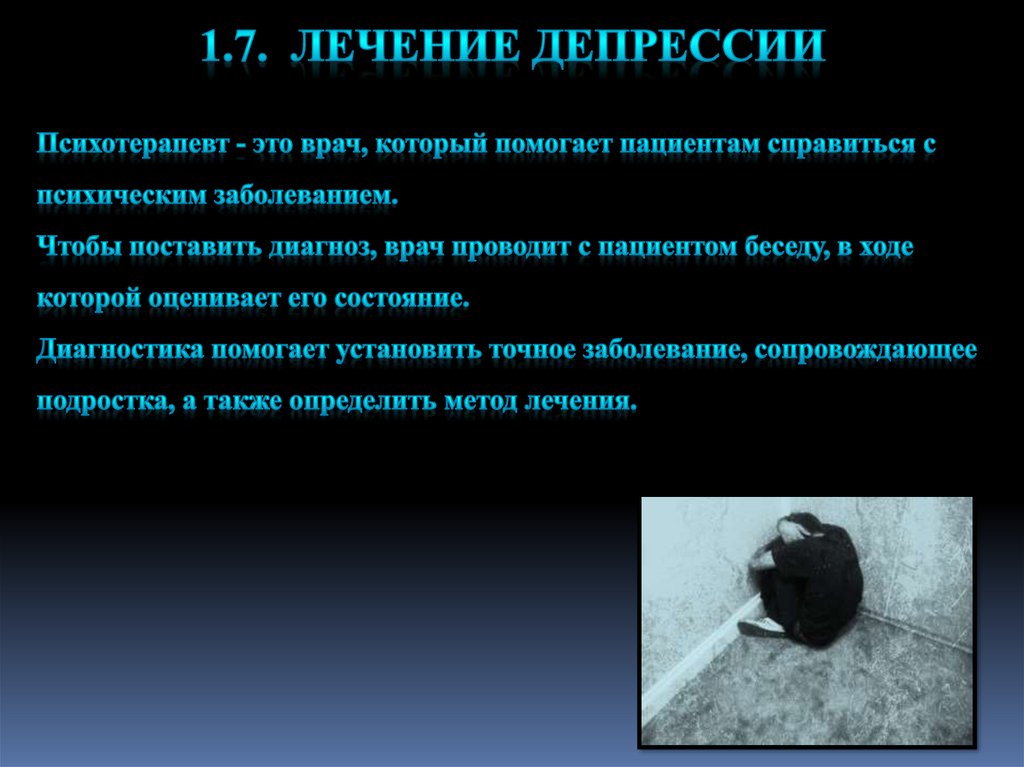 1.7. ЛЕЧЕНИЕ ДЕПРЕССИИ

Психотерапевт - это врач, который помогает пациентам справиться с психическим заболеванием.
Чтобы поставить диагноз, врач проводит с пациентом беседу, в ходе которой оценивает его состояние.
Диагностика помогает установить точное заболевание, сопровождающее подростка, а также определить метод лечения.